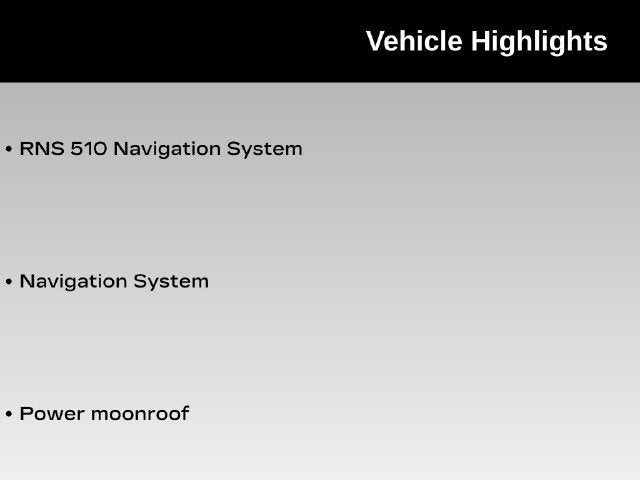 Vehicle Highlights

• RNS 510 Navigation System

• Navigation System

• Power moonroof